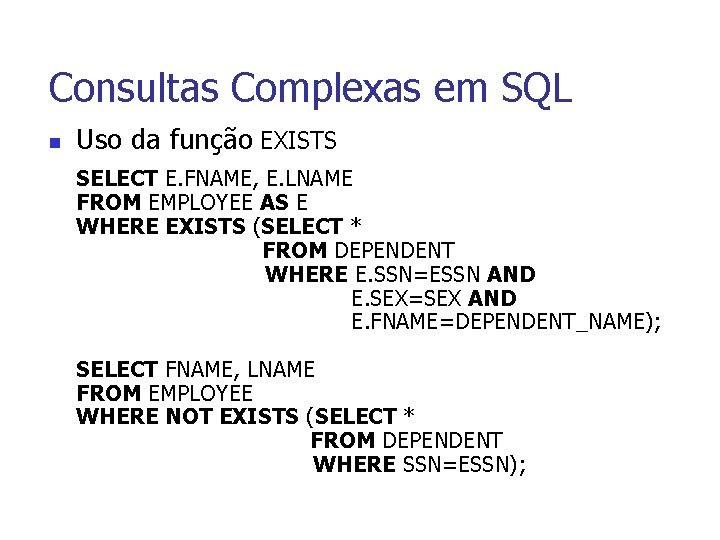 Consultas Complexas em SQL

Uso da função EXISTS

SELECT E.FNAME, E.LNAME
FROM EMPLOYEE AS E
WHERE EXISTS (SELECT *
FROM DEPENDENT
WHERE E.SSN=ESSN AND
E.SEX=SEX AND
E.FNAME=DEPENDENT_NAME);

SELECT FNAME, LNAME
FROM EMPLOYEE
WHERE NOT EXISTS (SELECT *
FROM DEPENDENT
WHERE SSN=ESSN);